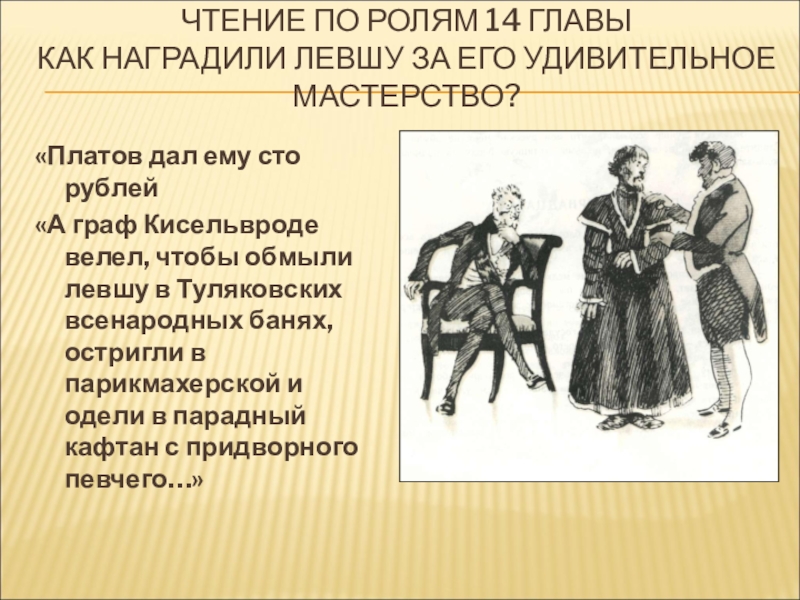 ЧТЕНИЕ ПО РОЛЯМ 14 ГЛАВЫ
КАК НАГРАДИЛИ ЛЕВШУ ЗА ЕГО УДИВИТЕЛЬНОЕ МАСТЕРСТВО?

«Платов дал ему сто рублей

«А граф Кисельвроде велел, чтобы обмыли левшу в Туляковских всенародных банях, остригли в парикмахерской и одели в парадный кафтан с придворного певчего…»